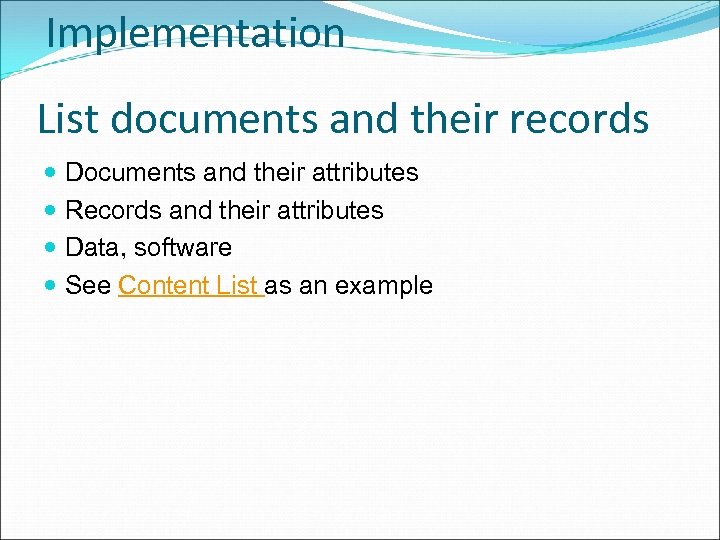 Implementation

List documents and their records

- Documents and their attributes
- Records and their attributes
- Data, software
- See Content List as an example